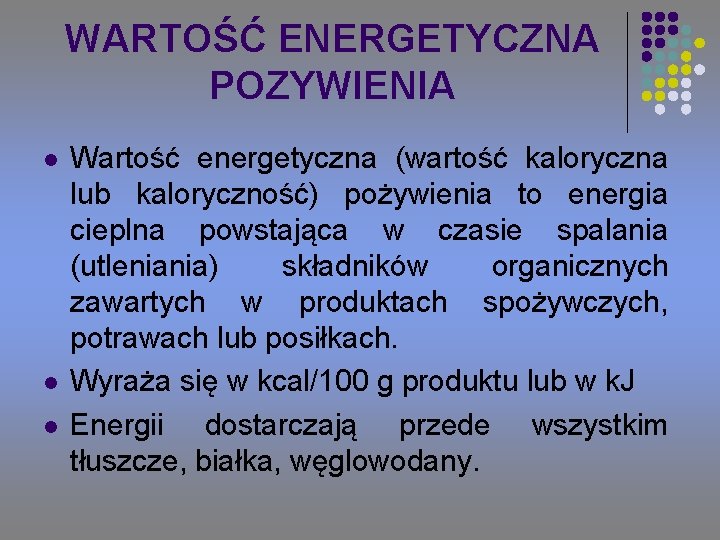 WARTOŚĆ ENERGETYCZNA POZYWIENIA

- Wartość energetyczna (wartość kaloryczna lub kaloryczność) pożywienia to energia cieplna powstająca w czasie spalania (utleniania) składników organicznych zawartych w produktach spożywczych, potrawach lub posiłkach.
- Wyraża się w kcal/100 g produktu lub w kJ
- Energii dostarczają przede wszystkim tłuszcze, białka, węglowodany.